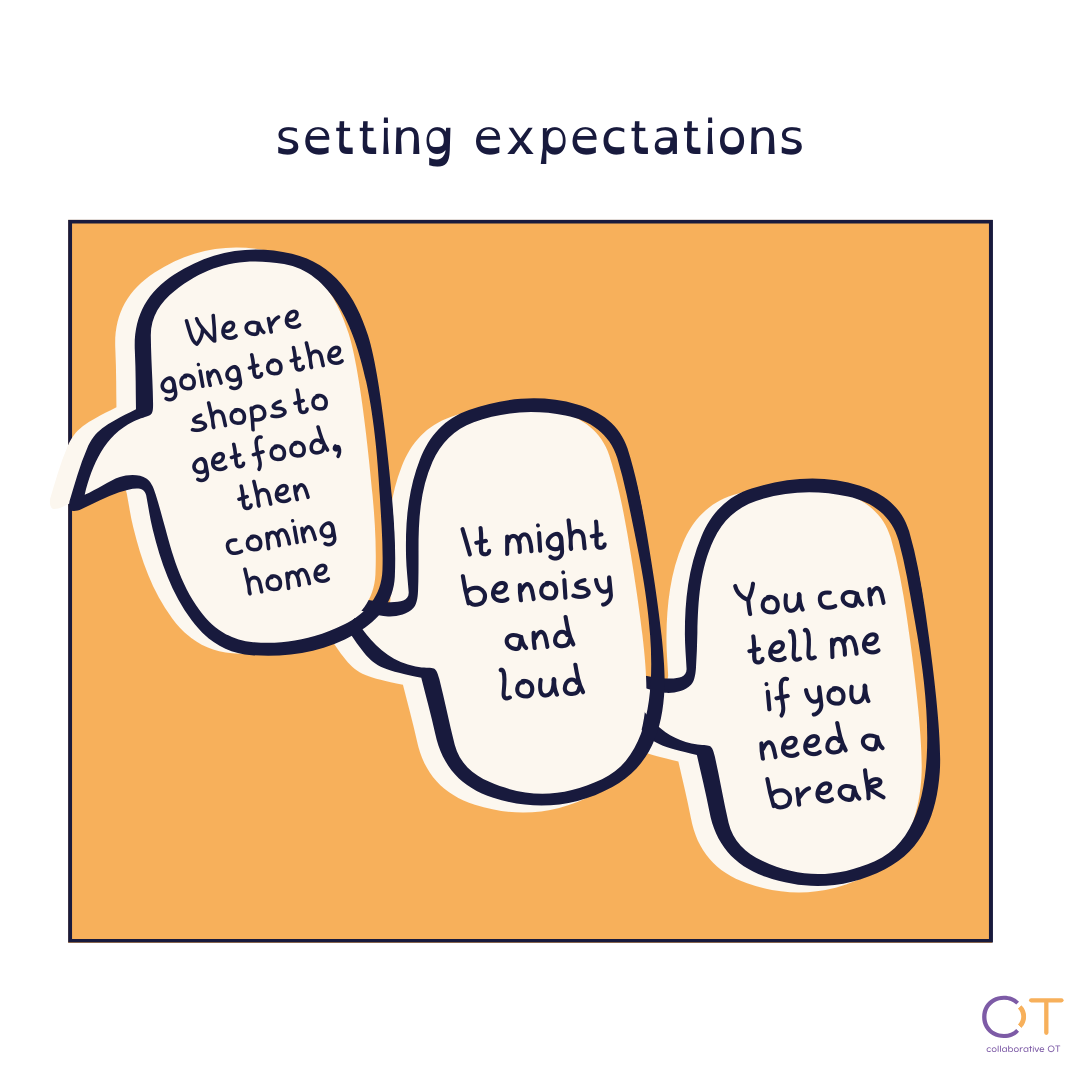 setting expectations

We are going to the shops to get food, then coming home

It might be noisy and loud

You can tell me if you need a break

OT
collaborative OT